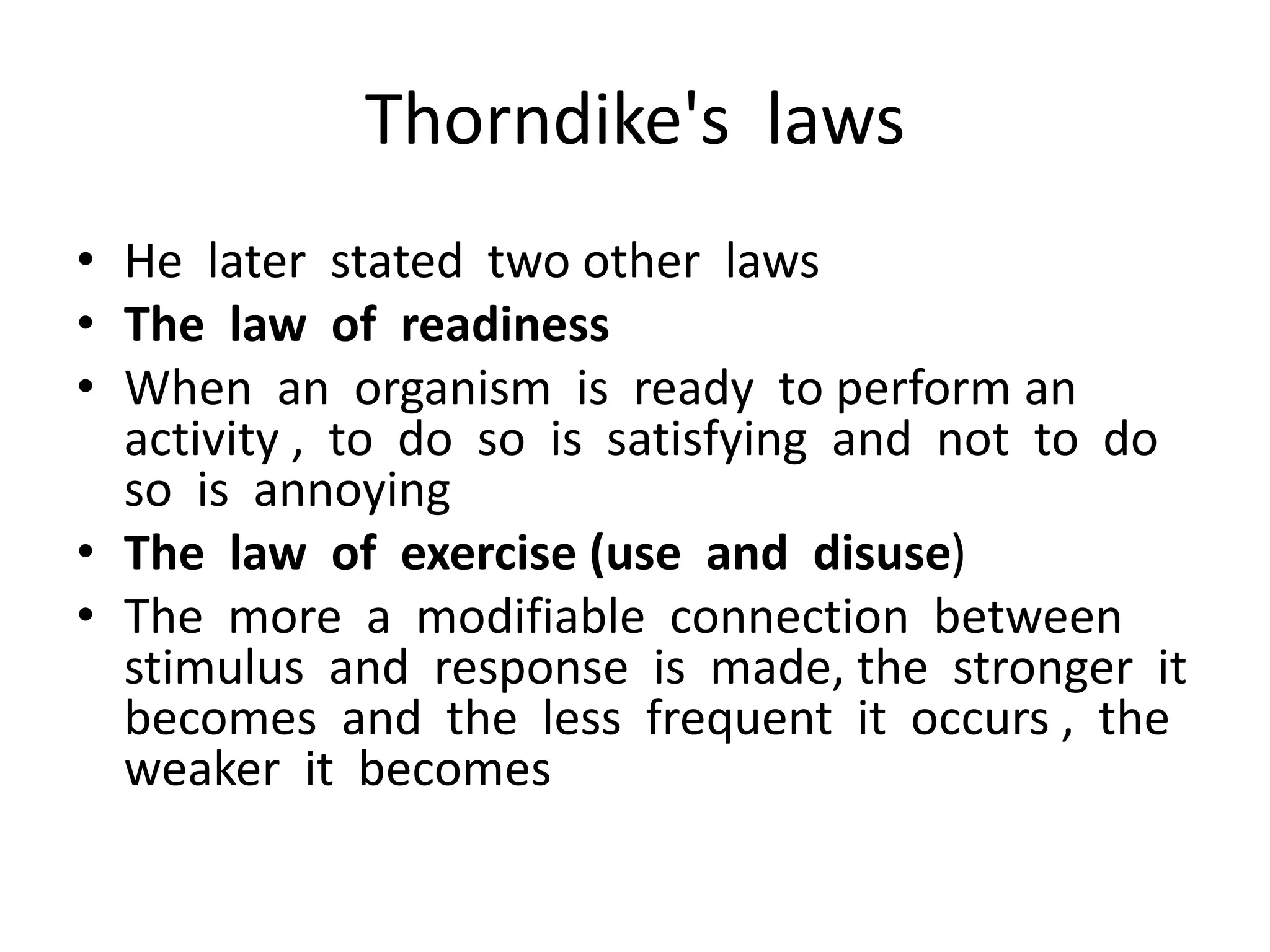 Thorndike's laws

• He later stated two other laws
• The law of readiness
• When an organism is ready to perform an activity , to do so is satisfying and not to do so is annoying
• The law of exercise (use and disuse)
• The more a modifiable connection between stimulus and response is made, the stronger it becomes and the less frequent it occurs , the weaker it becomes